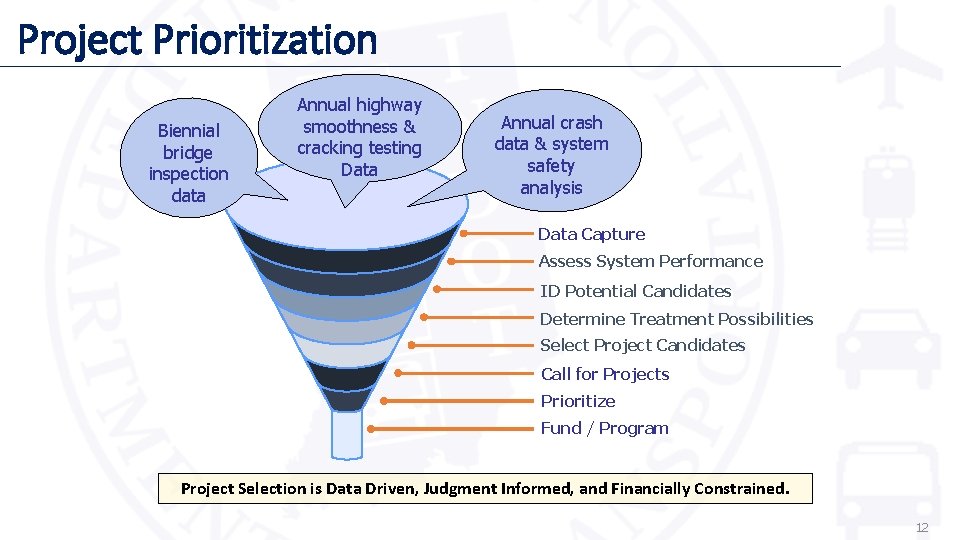 Project Prioritization

Biennial bridge inspection data

Annual highway smoothness & cracking testing Data

Annual crash data & system safety analysis

Data Capture
Assess System Performance
ID Potential Candidates
Determine Treatment Possibilities
Select Project Candidates
Call for Projects
Prioritize
Fund / Program

Project Selection is Data Driven, Judgment Informed, and Financially Constrained.

12